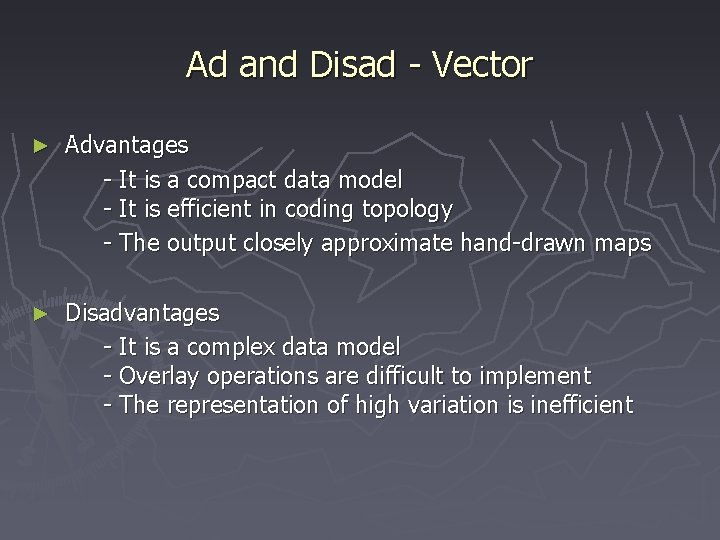 Ad and Disad - Vector

► Advantages

- It is a compact data model
- It is efficient in coding topology
- The output closely approximate hand-drawn maps

► Disadvantages

- It is a complex data model
- Overlay operations are difficult to implement
- The representation of high variation is inefficient